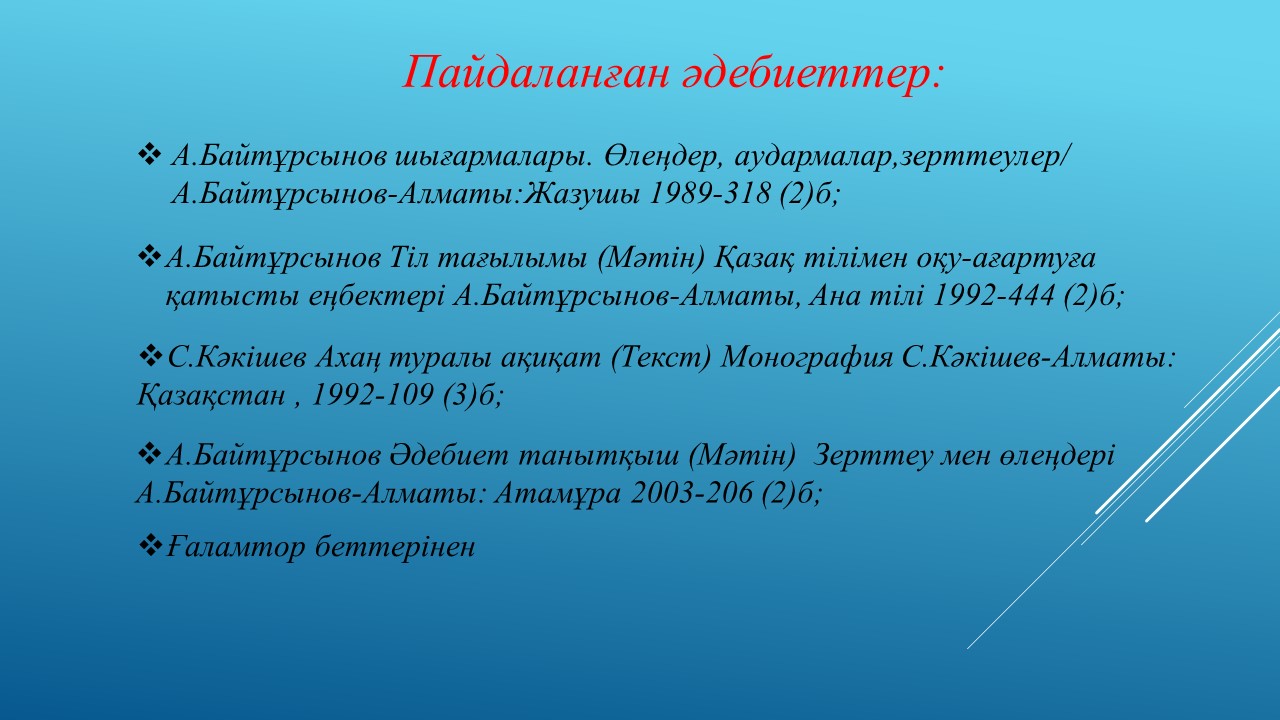 Пайдаланған әдебиеттер:

❖ А.Байтұрсынов шығармалары. Өлеңдер, аудармалар,зерттеулер/ А.Байтұрсынов-Алматы:Жазушы 1989-318 (2)б;

❖А.Байтұрсынов Тіл тағылымы (Мәтін) Қазақ тілімен оқу-ағартуға қатысты еңбектері А.Байтұрсынов-Алматы, Ана тілі 1992-444 (2)б;

❖С.Кәкішев Ахаң туралы ақиқат (Текст) Монография С.Кәкішев-Алматы: Қазақстан , 1992-109 (3)б;

❖А.Байтұрсынов Әдебиет танытқыш (Мәтін) Зерттеу мен өлеңдері А.Байтұрсынов-Алматы: Атамұра 2003-206 (2)б;

❖Ғаламтор беттерінен